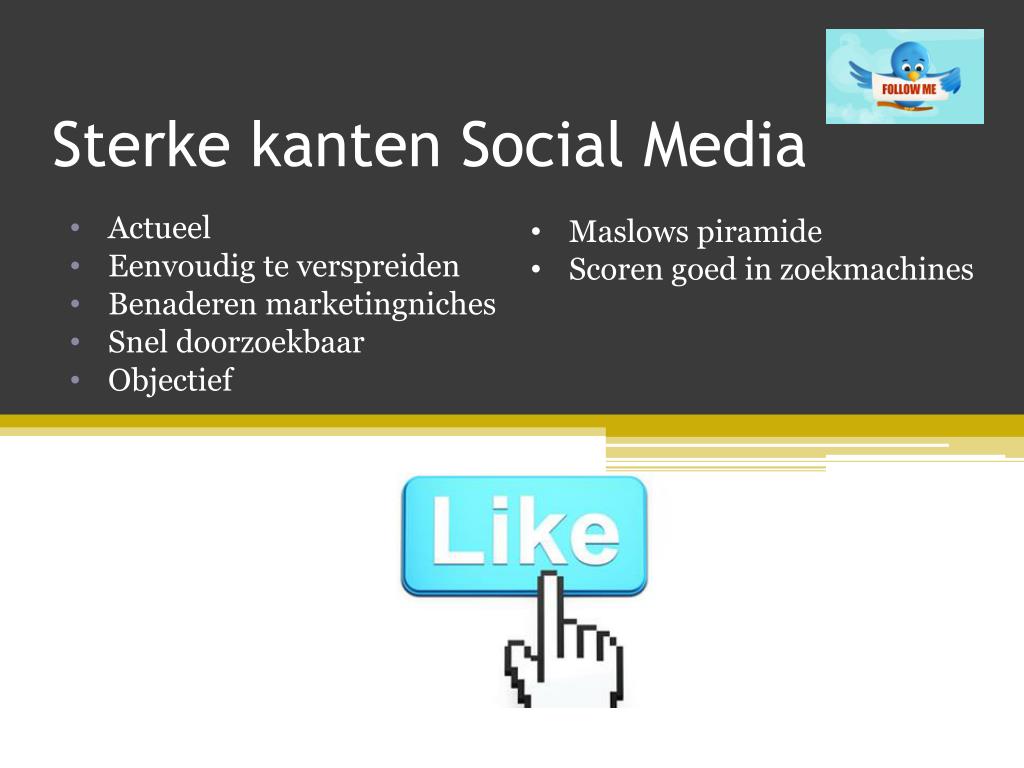 FOLLOW ME

Sterke kanten Social Media

• Actueel
• Eenvoudig te verspreiden
• Benaderen marketingniches
• Snel doorzoekbaar
• Objectief

• Maslows piramide
• Scoren goed in zoekmachines

Like